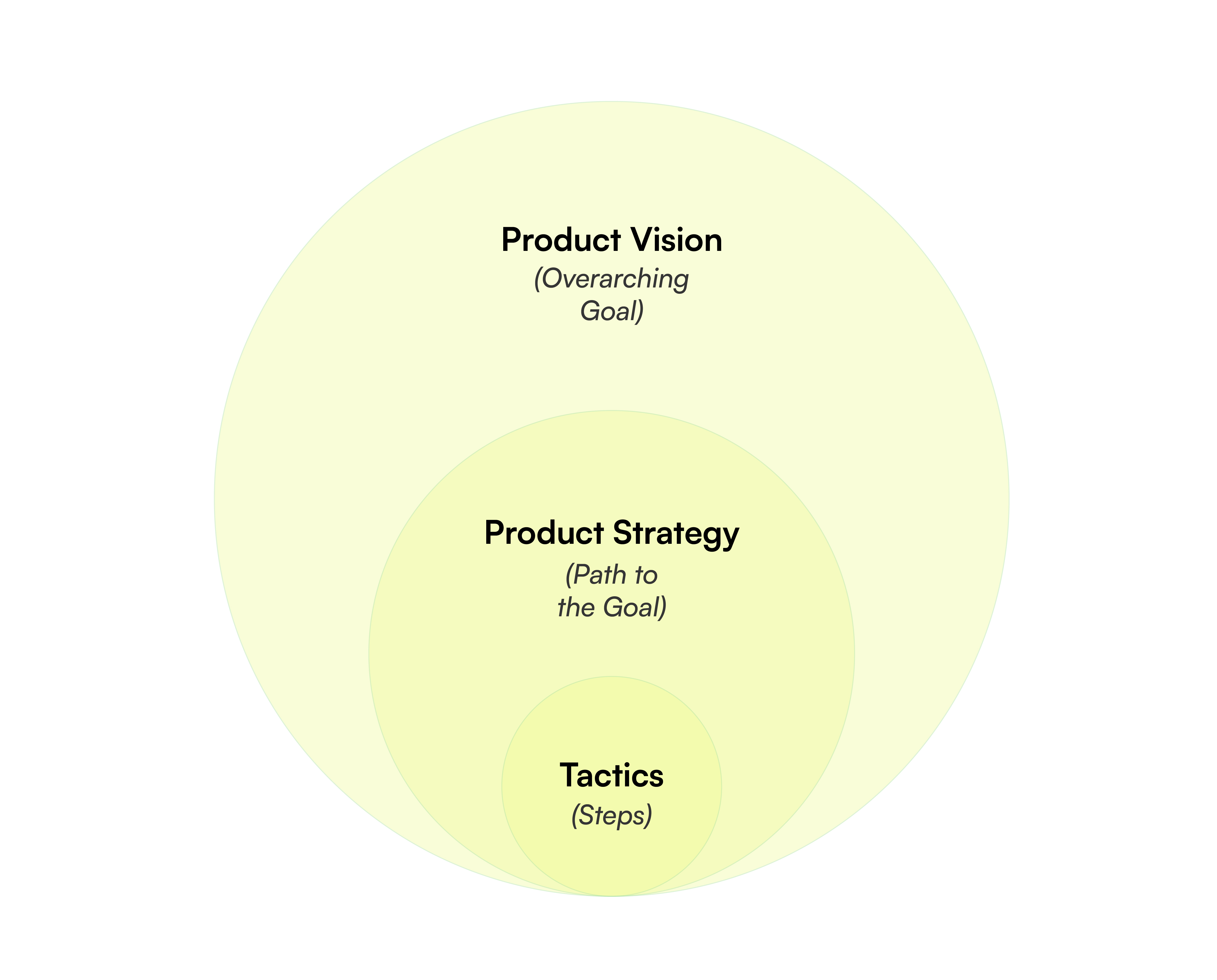 Product Vision
(Overarching Goal)

Product Strategy
(Path to the Goal)

Tactics
(Steps)